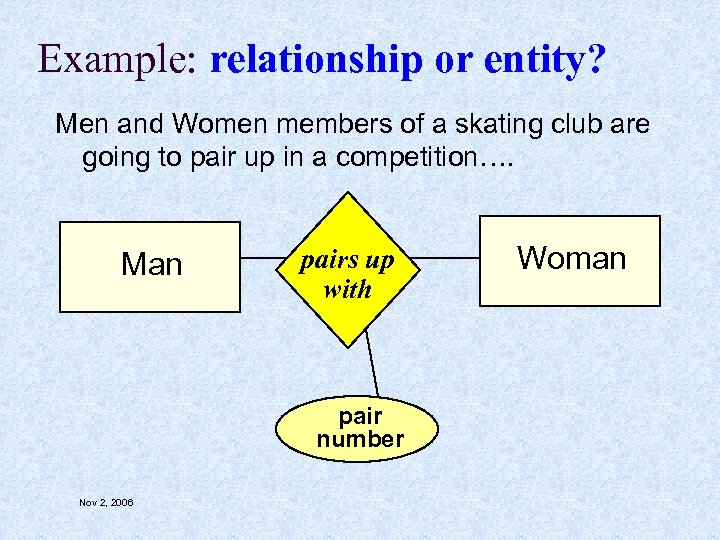 Example: relationship or entity?

Men and Women members of a skating club are going to pair up in a competition….

Man

pairs up with

Woman

pair number

Nov 2, 2006